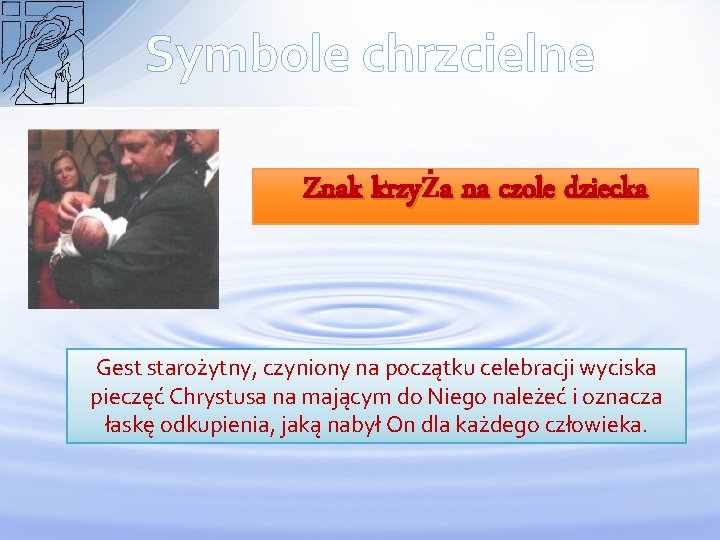 Symbole chrzcielne

Znak krzyŻa na czole dziecka

Gest starożytny, czyniony na początku celebracji wyciska pieczęć Chrystusa na mającym do Niego należeć i oznacza łaskę odkupienia, jaką nabył On dla każdego człowieka.